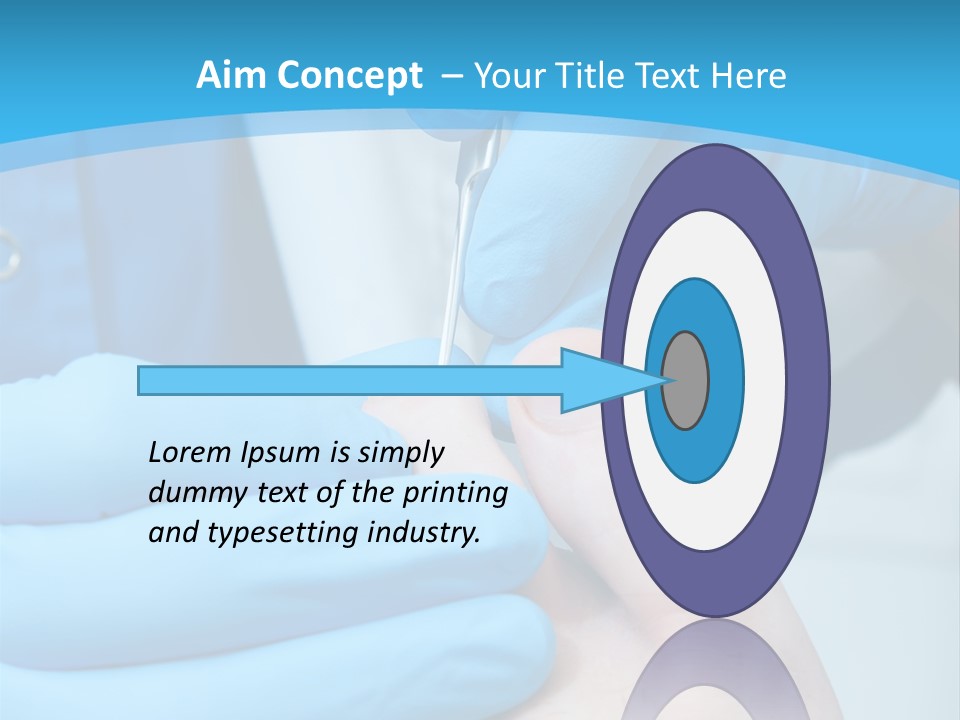 Aim Concept – Your Title Text Here

Lorem Ipsum is simply dummy text of the printing and typesetting industry.